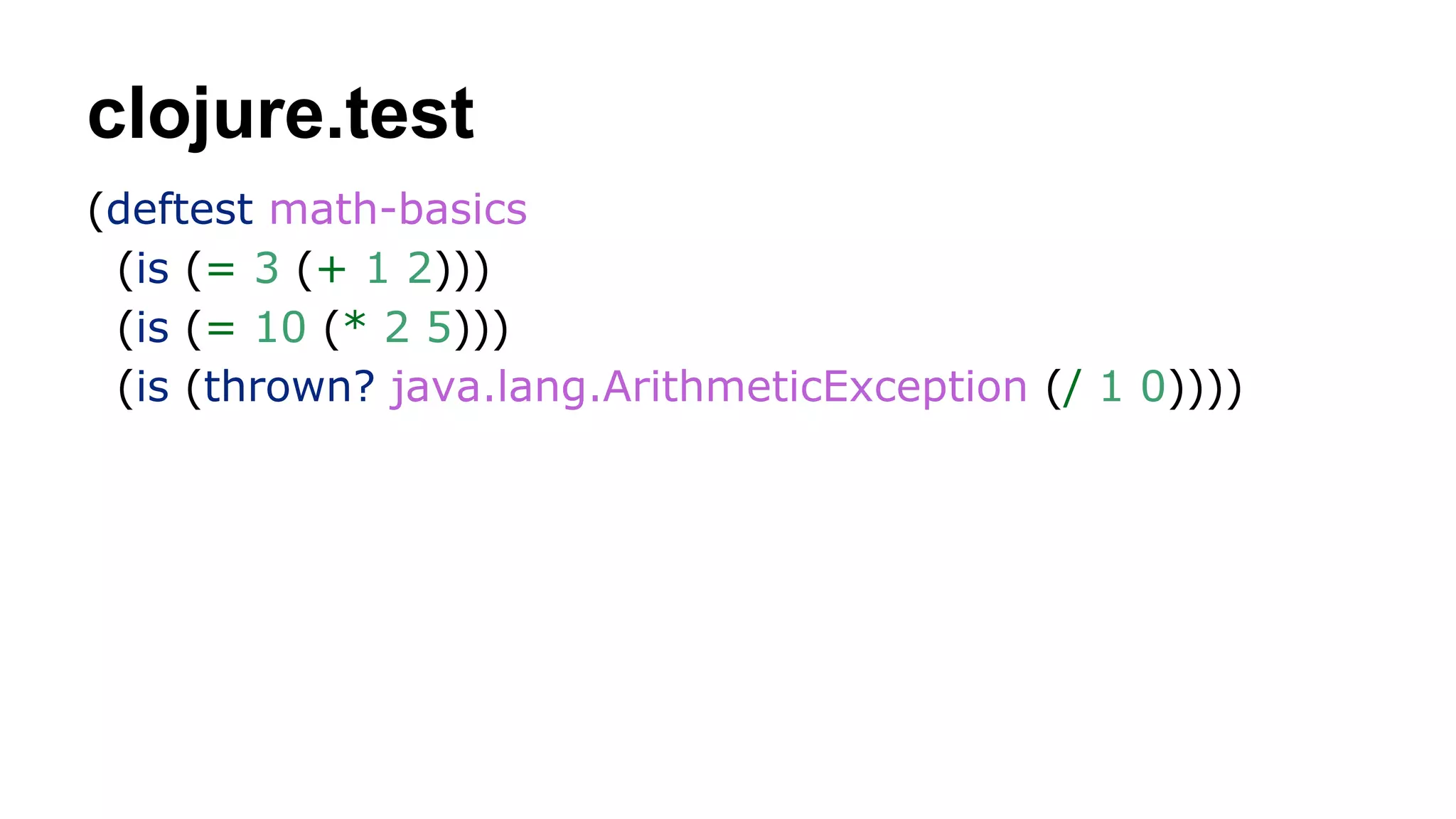 clojure.test

(deftest math-basics
  (is (= 3 (+ 1 2)))
  (is (= 10 (* 2 5)))
  (is (thrown? java.lang.ArithmeticException (/ 1 0))))